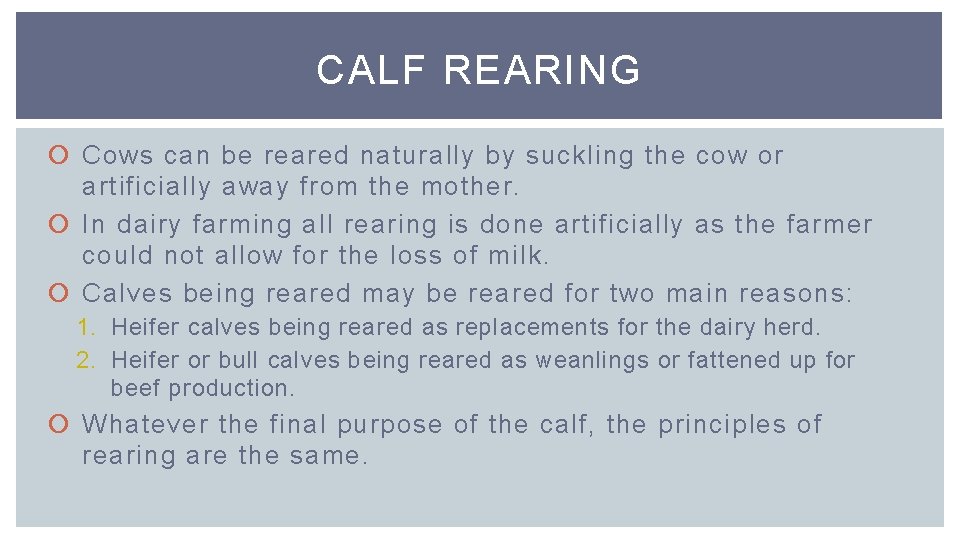 CALF REARING

Cows can be reared naturally by suckling the cow or artificially away from the mother.

In dairy farming all rearing is done artificially as the farmer could not allow for the loss of milk.

Calves being reared may be reared for two main reasons:

1. Heifer calves being reared as replacements for the dairy herd.
2. Heifer or bull calves being reared as weanlings or fattened up for beef production.

Whatever the final purpose of the calf, the principles of rearing are the same.